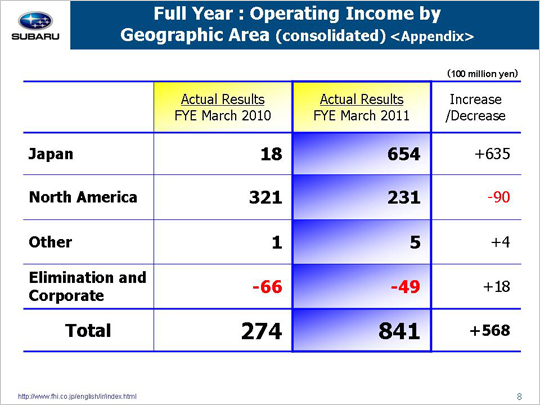 SUBARU

Full Year : Operating Income by Geographic Area (consolidated) <Appendix>

(100 million yen)

| | Actual Results FYE March 2010 | Actual Results FYE March 2011 | Increase /Decrease |
|---|---|---|---|
| Japan | 18 | 654 | +635 |
| North America | 321 | 231 | -90 |
| Other | 1 | 5 | +4 |
| Elimination and Corporate | -66 | -49 | +18 |
| Total | 274 | 841 | +568 |

http://www.fhi.co.jp/english/ir/index.html

8